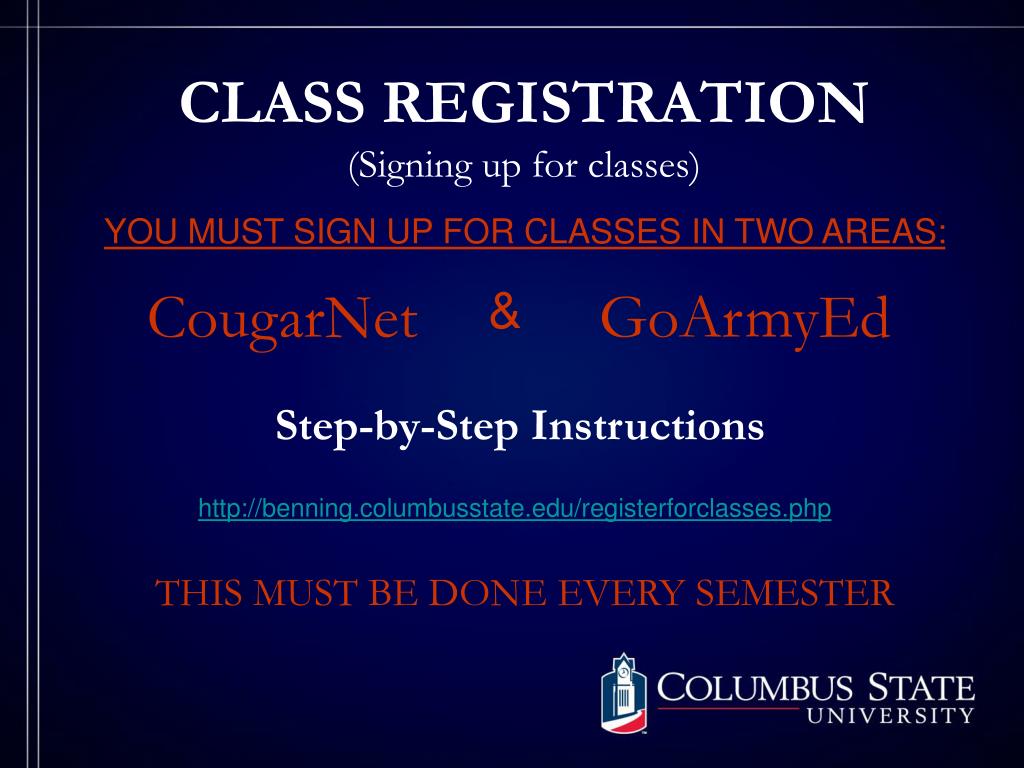 CLASS REGISTRATION
(Signing up for classes)

YOU MUST SIGN UP FOR CLASSES IN TWO AREAS:

CougarNet & GoArmyEd

Step-by-Step Instructions

http://benning.columbusstate.edu/registerforclasses.php

THIS MUST BE DONE EVERY SEMESTER

COLUMBUS STATE UNIVERSITY